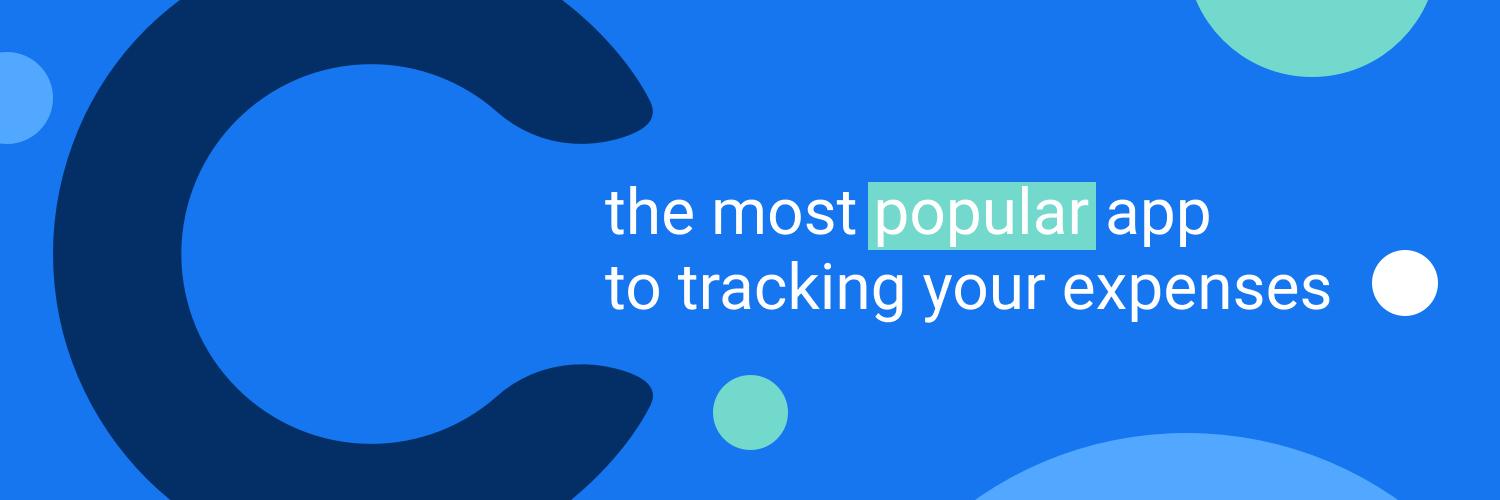 the most popular app
to tracking your expenses